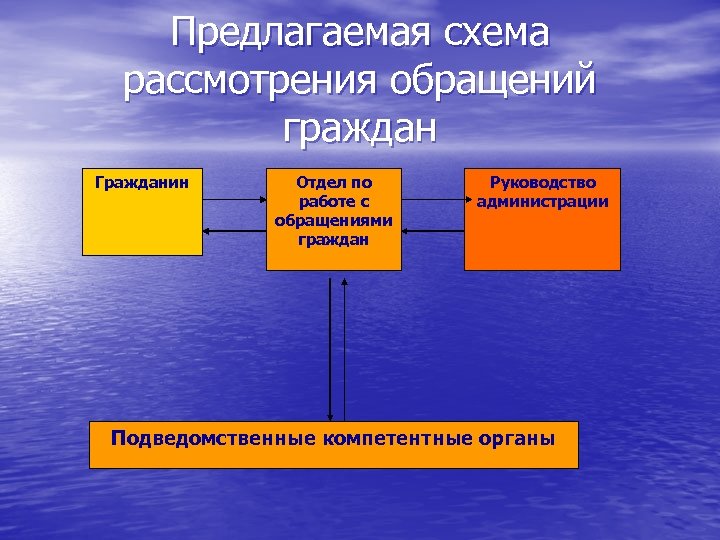 Предлагаемая схема рассмотрения обращений граждан

Гражданин

Отдел по работе с обращениями граждан

Руководство администрации

Подведомственные компетентные органы